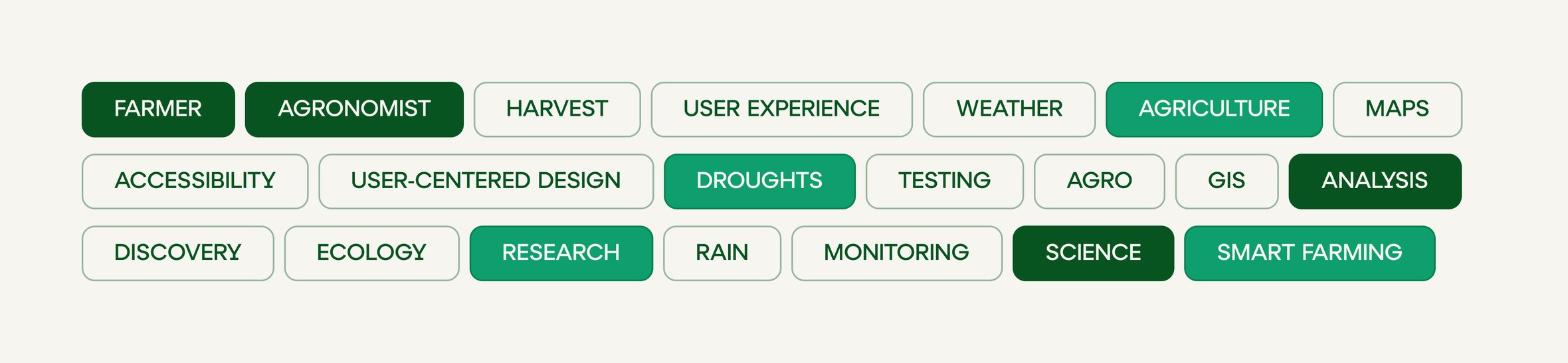 FARMER AGRONOMIST HARVEST USER EXPERIENCE WEATHER AGRICULTURE MAPS

ACCESSIBILITY USER-CENTERED DESIGN DROUGHTS TESTING AGRO GIS ANALYSIS

DISCOVERY ECOLOGY RESEARCH RAIN MONITORING SCIENCE SMART FARMING